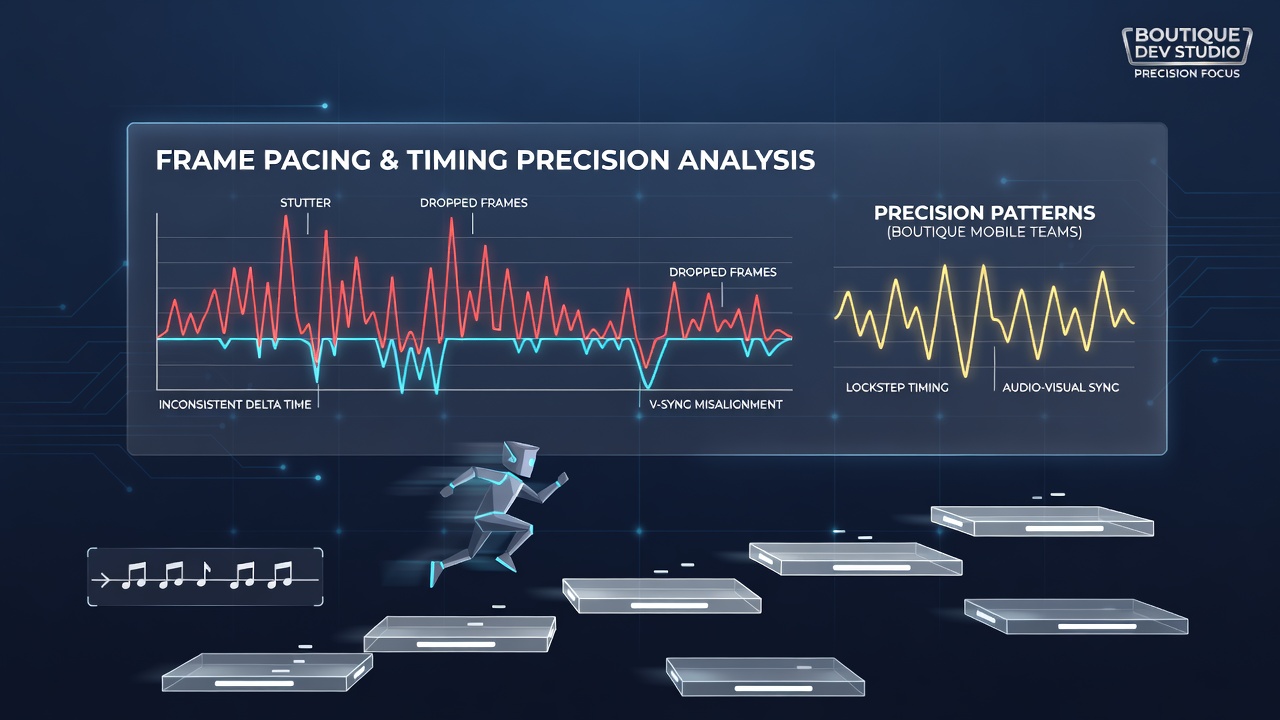 BOUTIQUE DEV STUDIO
PRECISION FOCUS

FRAME PACING & TIMING PRECISION ANALYSIS

STUTTER
DROPPED FRAMES
DROPPED FRAMES
INCONSISTENT DELTA TIME
V-SYNC MISALIGNMENT

PRECISION PATTERNS
(BOUTIQUE MOBILE TEAMS)

LOCKSTEP TIMING
AUDIO-VISUAL SYNC